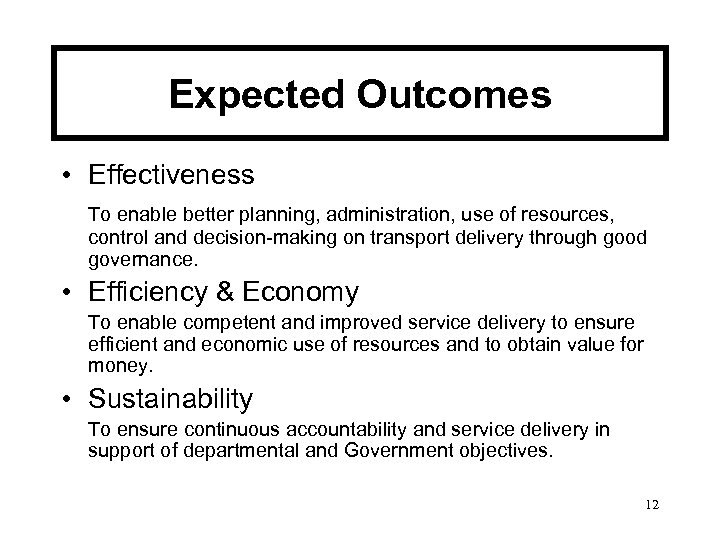 Expected Outcomes

• Effectiveness

To enable better planning, administration, use of resources, control and decision-making on transport delivery through good governance.

• Efficiency & Economy

To enable competent and improved service delivery to ensure efficient and economic use of resources and to obtain value for money.

• Sustainability

To ensure continuous accountability and service delivery in support of departmental and Government objectives.

12